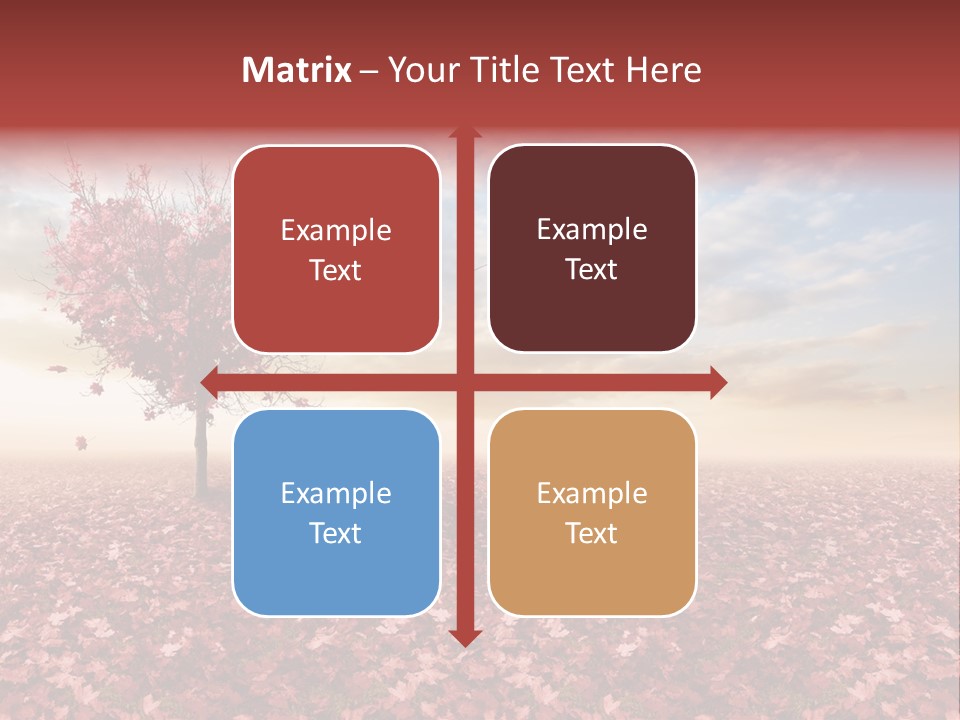 Matrix – Your Title Text Here

Example Text

Example Text

Example Text

Example Text